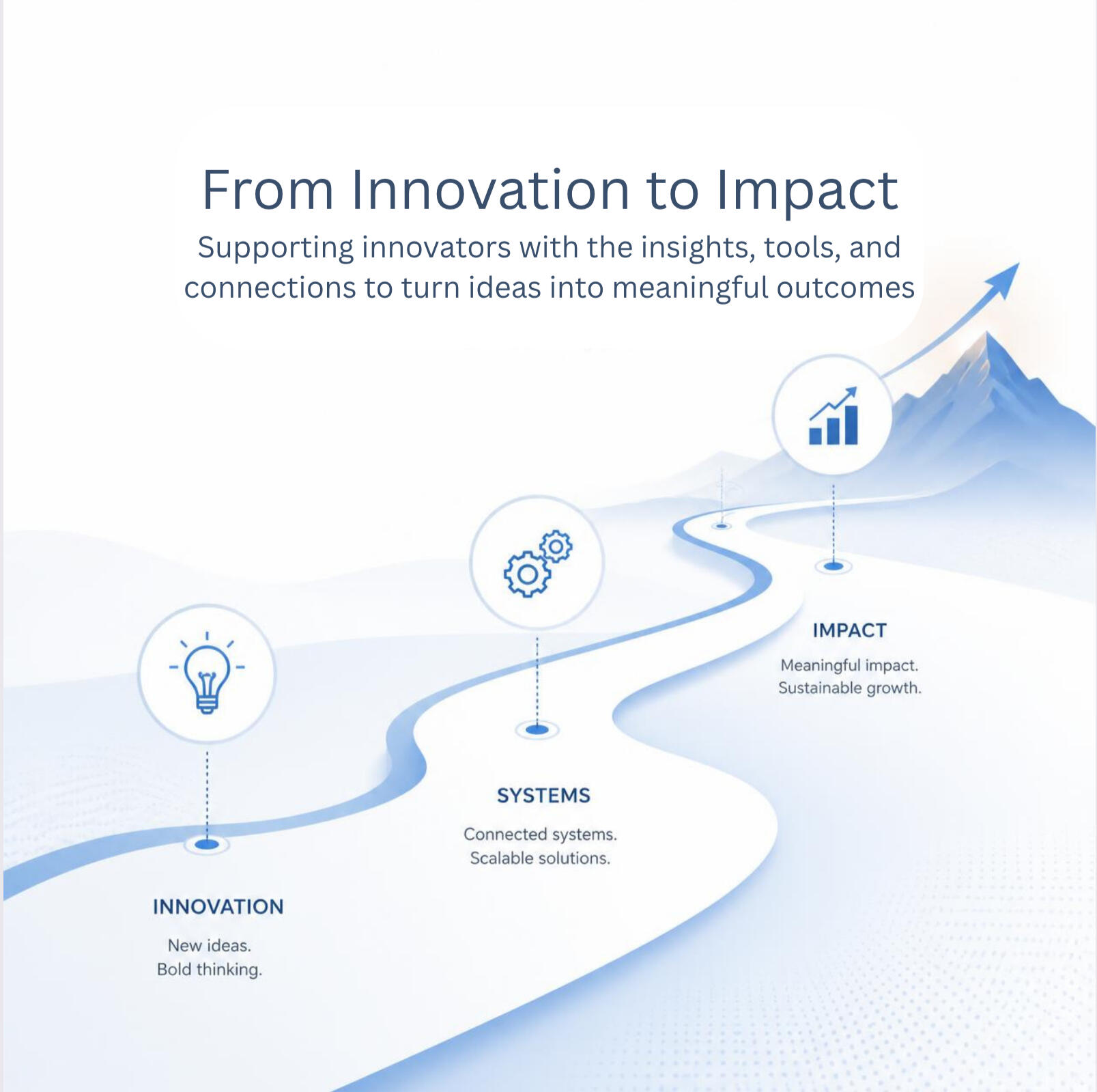 From Innovation to Impact
Supporting innovators with the insights, tools, and connections to turn ideas into meaningful outcomes

INNOVATION
New ideas.
Bold thinking.

SYSTEMS
Connected systems.
Scalable solutions.

IMPACT
Meaningful impact.
Sustainable growth.